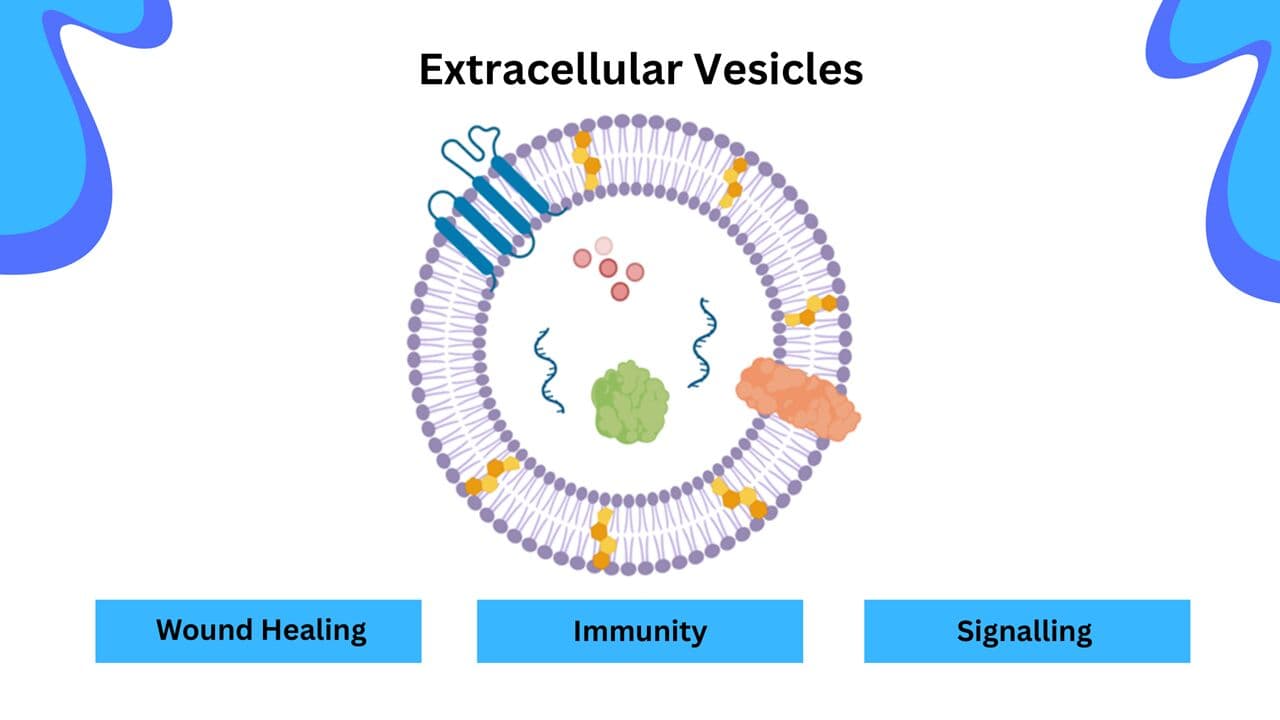 Extracellular Vesicles

Wound Healing

Immunity

Signalling